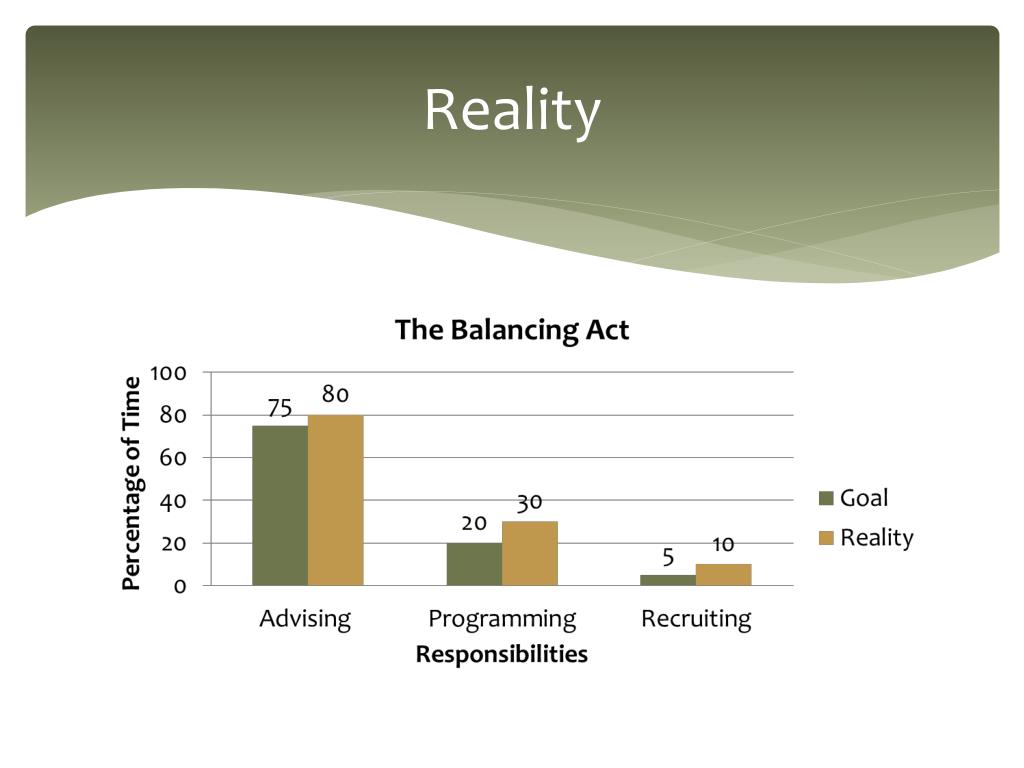 Reality

The Balancing Act

Percentage of Time

100
80
60
40
20
0

75
80
20
30
5
10

Advising
Programming
Recruiting

Responsibilities

Goal
Reality